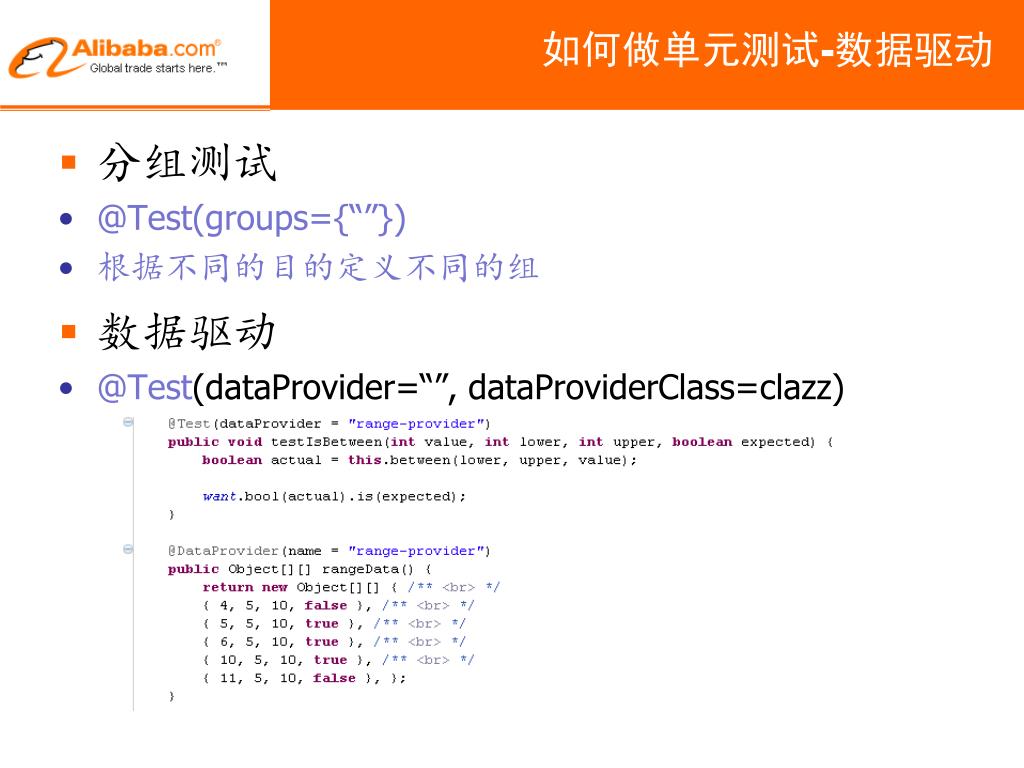 Alibaba.com®
Global trade starts here.™

如何做单元测试-数据驱动

■ 分组测试
• @Test(groups={“”})
• 根据不同的目的定义不同的组

■ 数据驱动
• @Test(dataProvider=“”, dataProviderClass=clazz)

@Test(dataProvider = "range-provider")
public void testIsBetween(int value, int lower, int upper, boolean expected) {
    boolean actual = this.between(lower, upper, value);

    want.bool(actual).is(expected);
}

@DataProvider(name = "range-provider")
public Object[][] rangeData() {
    return new Object[][] { /** <br> */
    { 4, 5, 10, false }, /** <br> */
    { 5, 5, 10, true }, /** <br> */
    { 6, 5, 10, true }, /** <br> */
    { 10, 5, 10, true }, /** <br> */
    { 11, 5, 10, false }, };
}